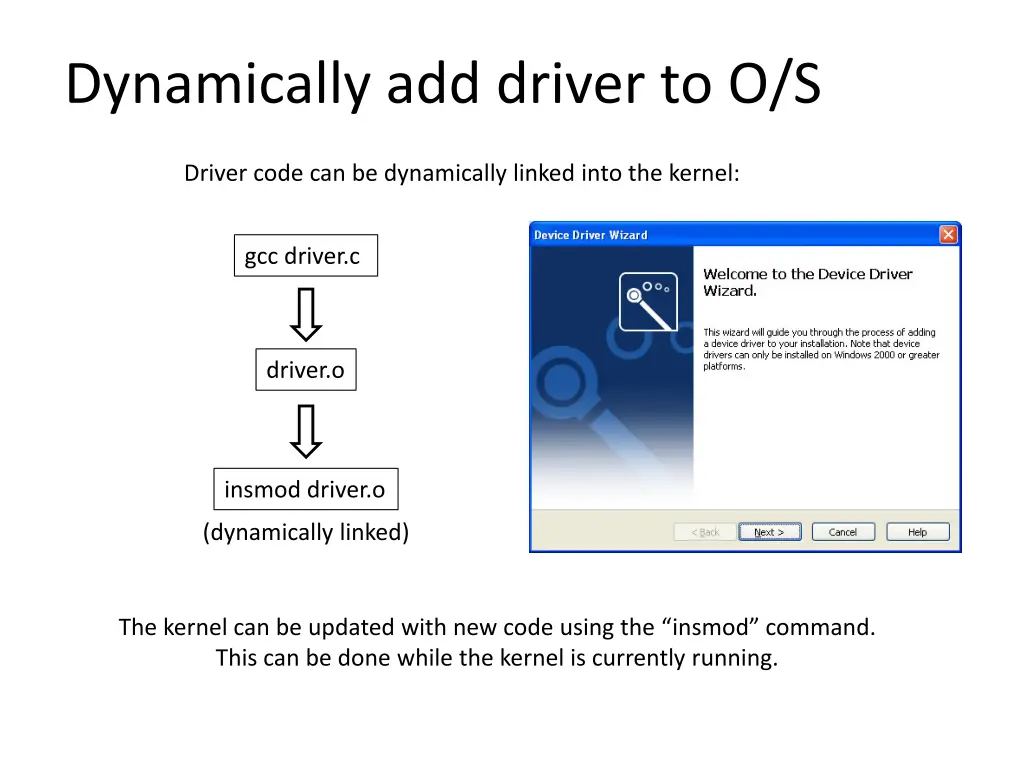 Dynamically add driver to O/S

Driver code can be dynamically linked into the kernel:

gcc driver.c

driver.o

insmod driver.o

(dynamically linked)

Device Driver Wizard

Welcome to the Device Driver Wizard.

This wizard will guide you through the process of adding a device driver to your installation. Note that device drivers can only be installed on Windows 2000 or greater platforms.

< Back
Next >
Cancel
Help

The kernel can be updated with new code using the “insmod” command. This can be done while the kernel is currently running.